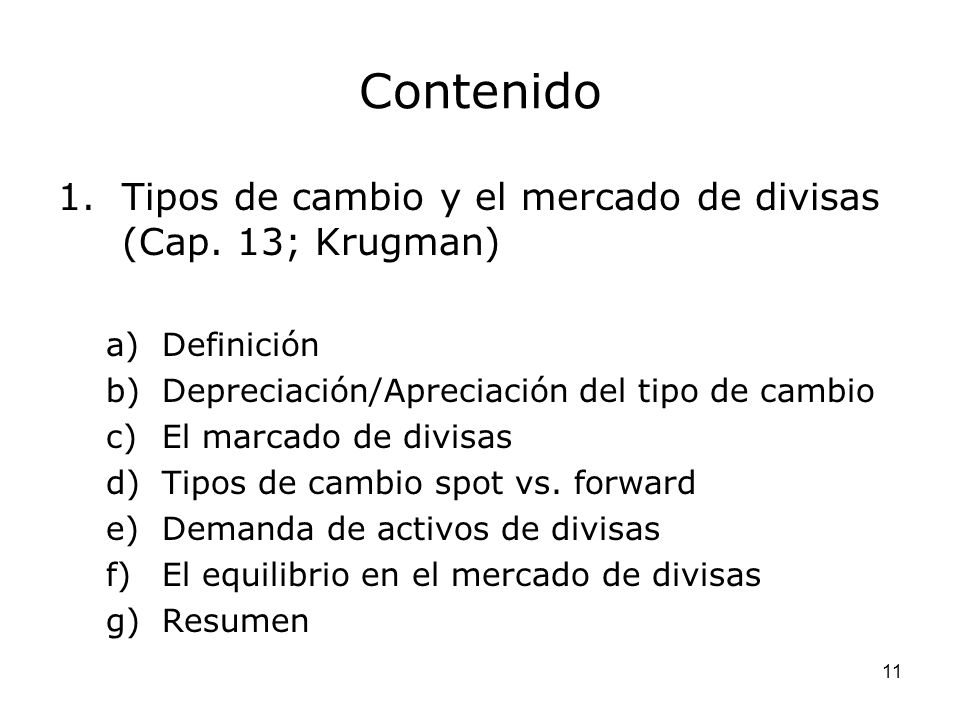 Contenido

1. Tipos de cambio y el mercado de divisas (Cap. 13; Krugman)

a) Definición
b) Depreciación/Apreciación del tipo de cambio
c) El marcado de divisas
d) Tipos de cambio spot vs. forward
e) Demanda de activos de divisas
f) El equilibrio en el mercado de divisas
g) Resumen

11